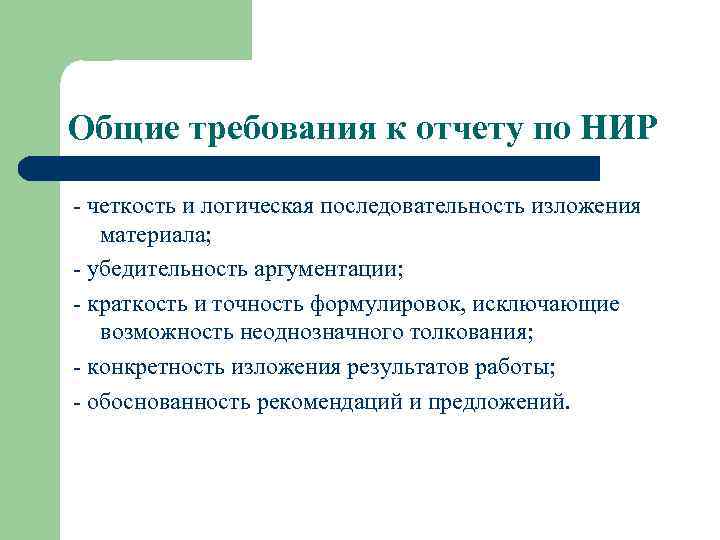 Общие требования к отчету по НИР

- четкость и логическая последовательность изложения материала;

- убедительность аргументации;

- краткость и точность формулировок, исключающие возможность неоднозначного толкования;

- конкретность изложения результатов работы;

- обоснованность рекомендаций и предложений.